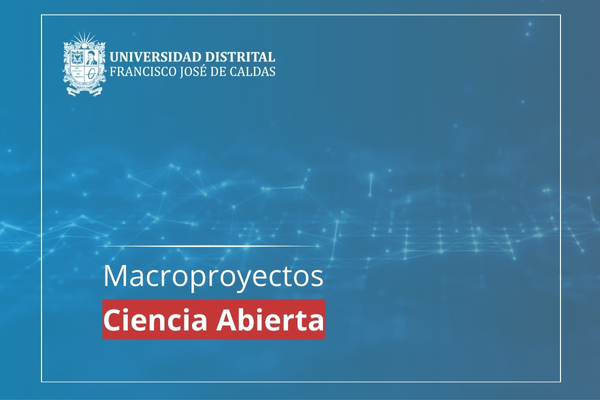 UNIVERSIDAD DISTRITAL
FRANCISCO JOSÉ DE CALDAS

Macroproyectos
Ciencia Abierta